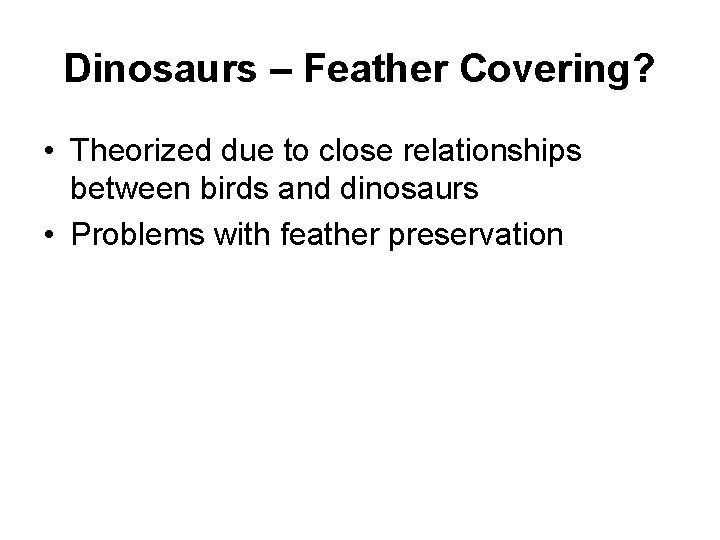 Dinosaurs – Feather Covering?

• Theorized due to close relationships between birds and dinosaurs
• Problems with feather preservation